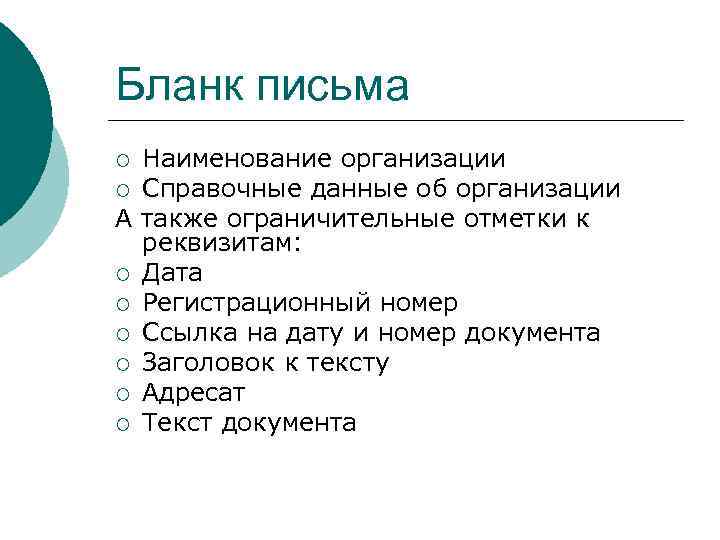 Бланк письма

○ Наименование организации
○ Справочные данные об организации

А также ограничительные отметки к реквизитам:

○ Дата
○ Регистрационный номер
○ Ссылка на дату и номер документа
○ Заголовок к тексту
○ Адресат
○ Текст документа